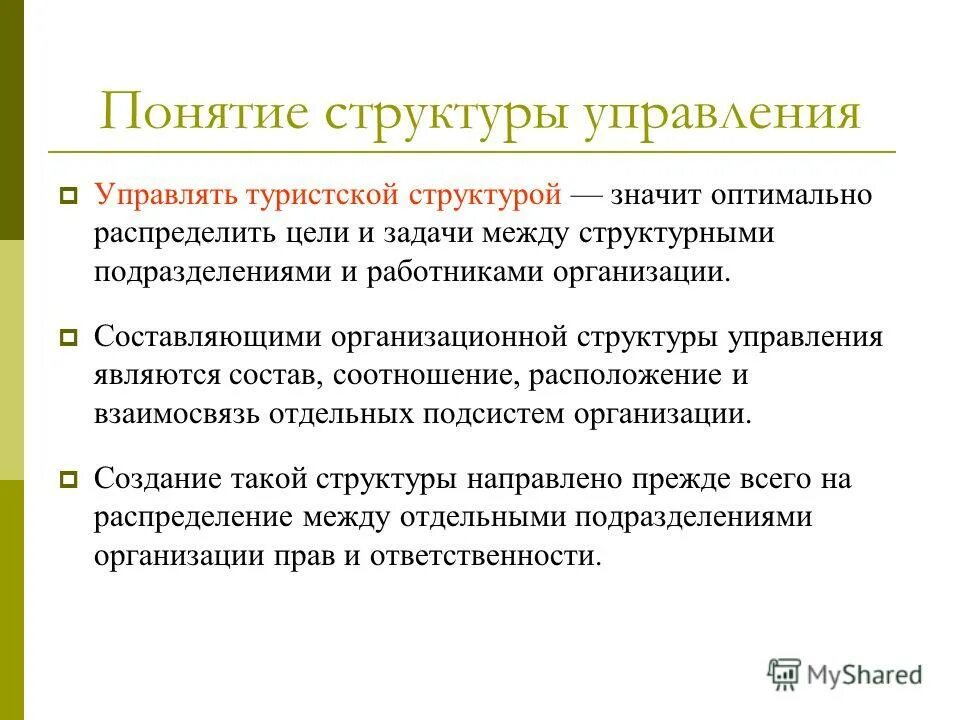 Понятие структуры управления

Управлять туристской структурой — значит оптимально распределить цели и задачи между структурными подразделениями и работниками организации.

Составляющими организационной структуры управления являются состав, соотношение, расположение и взаимосвязь отдельных подсистем организации.

Создание такой структуры направлено прежде всего на распределение между отдельными подразделениями организации прав и ответственности.

MyShared